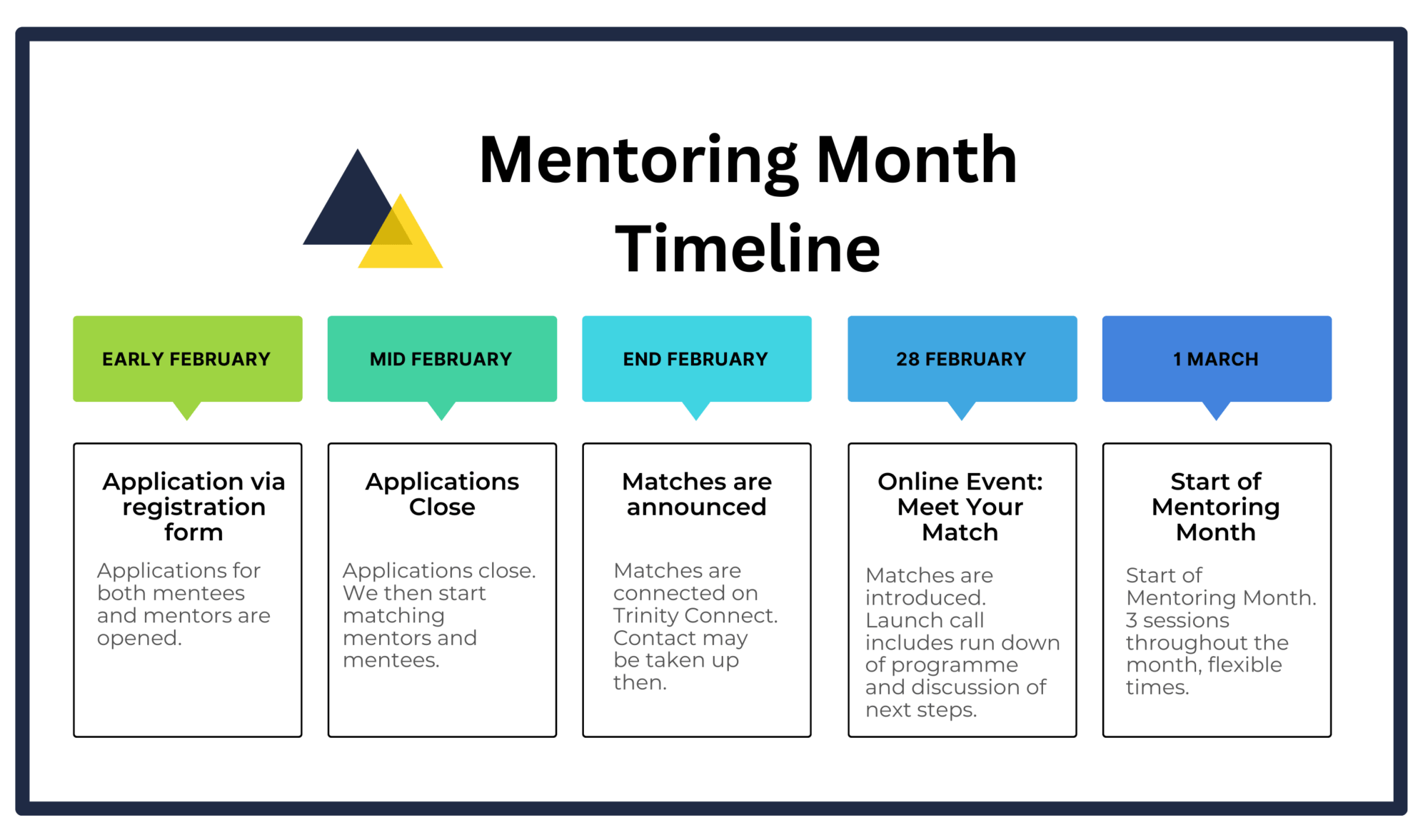 Mentoring Month Timeline

EARLY FEBRUARY

Application via registration form

Applications for both mentees and mentors are opened.

MID FEBRUARY

Applications Close

Applications close. We then start matching mentors and mentees.

END FEBRUARY

Matches are announced

Matches are connected on Trinity Connect. Contact may be taken up then.

28 FEBRUARY

Online Event: Meet Your Match

Matches are introduced. Launch call includes run down of programme and discussion of next steps.

1 MARCH

Start of Mentoring Month

Start of Mentoring Month. 3 sessions throughout the month, flexible times.